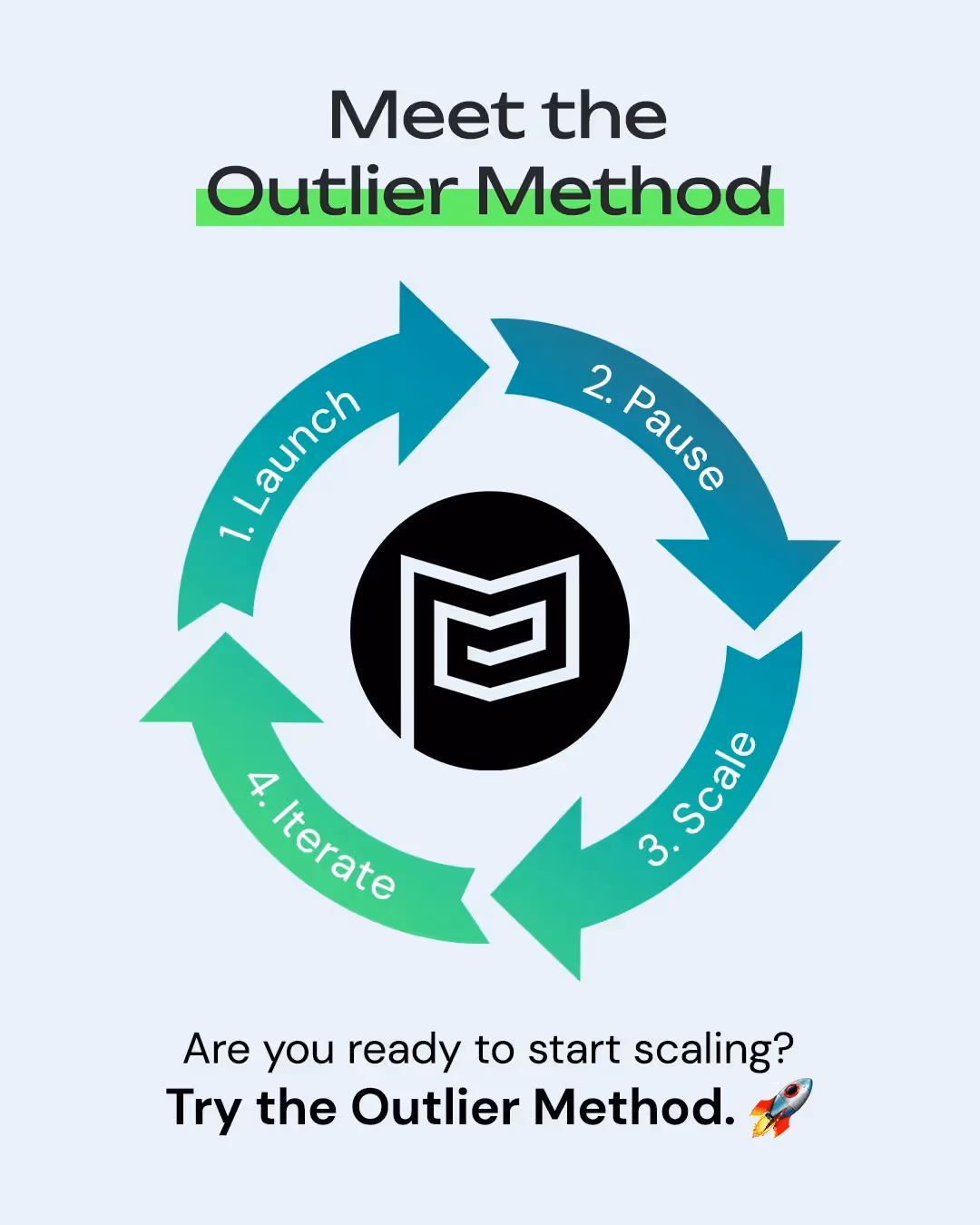 Meet the
Outlier Method

1. Launch
2. Pause
3. Scale
4. Iterate

Are you ready to start scaling?
Try the Outlier Method. 🚀